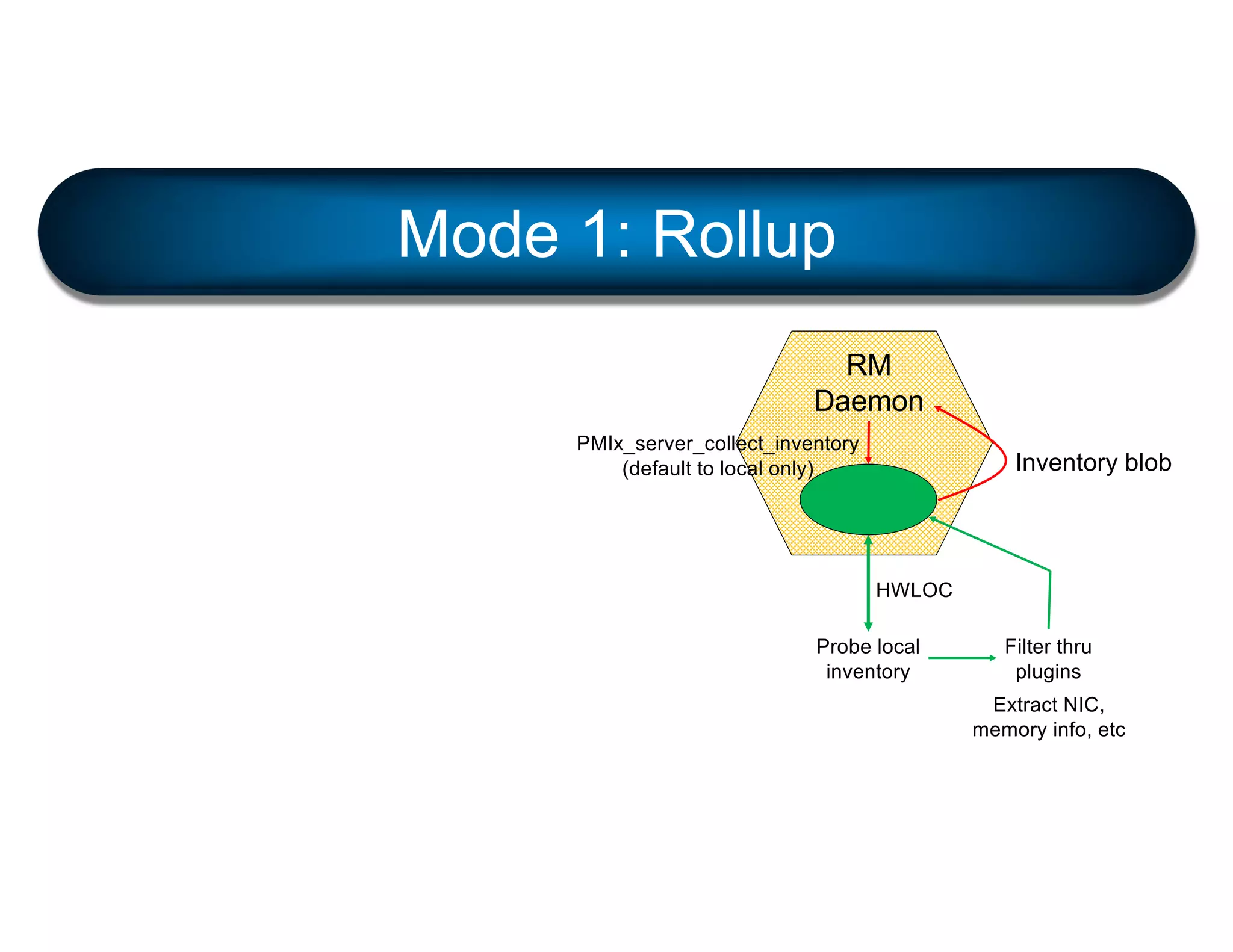 Mode 1: Rollup

RM Daemon

PMIx_server_collect_inventory (default to local only)

Inventory blob

HWLOC

Probe local inventory

Filter thru plugins

Extract NIC, memory info, etc